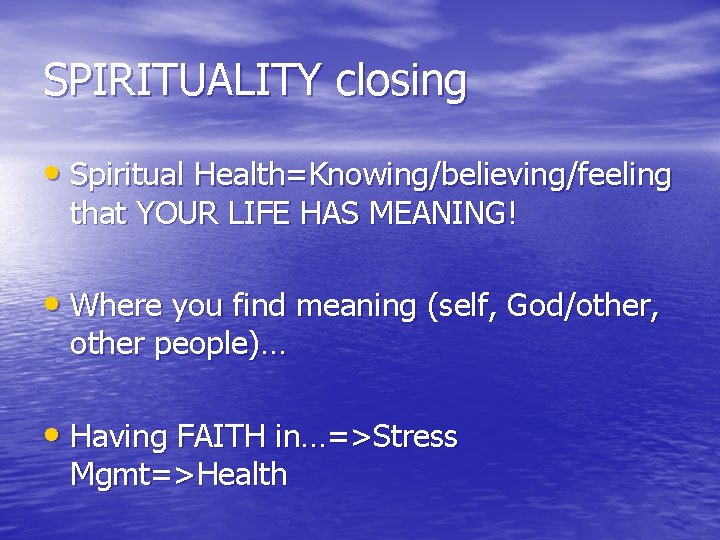 SPIRITUALITY closing

• Spiritual Health=Knowing/believing/feeling that YOUR LIFE HAS MEANING!

• Where you find meaning (self, God/other, other people)…

• Having FAITH in…=>Stress Mgmt=>Health